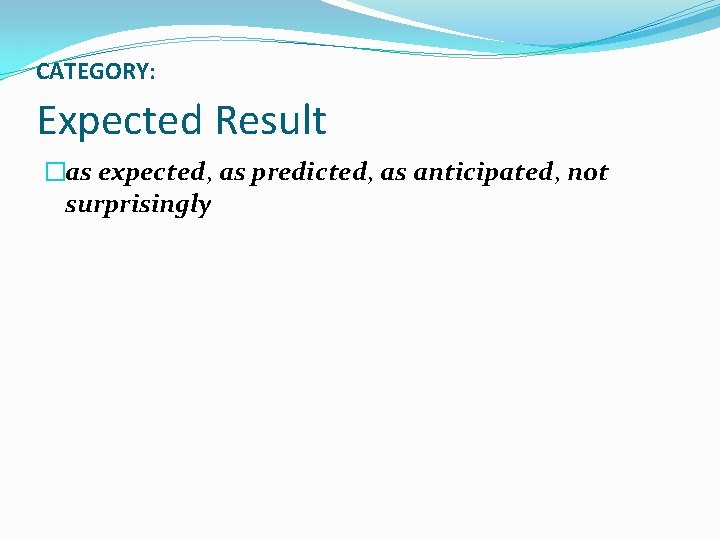 CATEGORY:

Expected Result

as expected, as predicted, as anticipated, not surprisingly